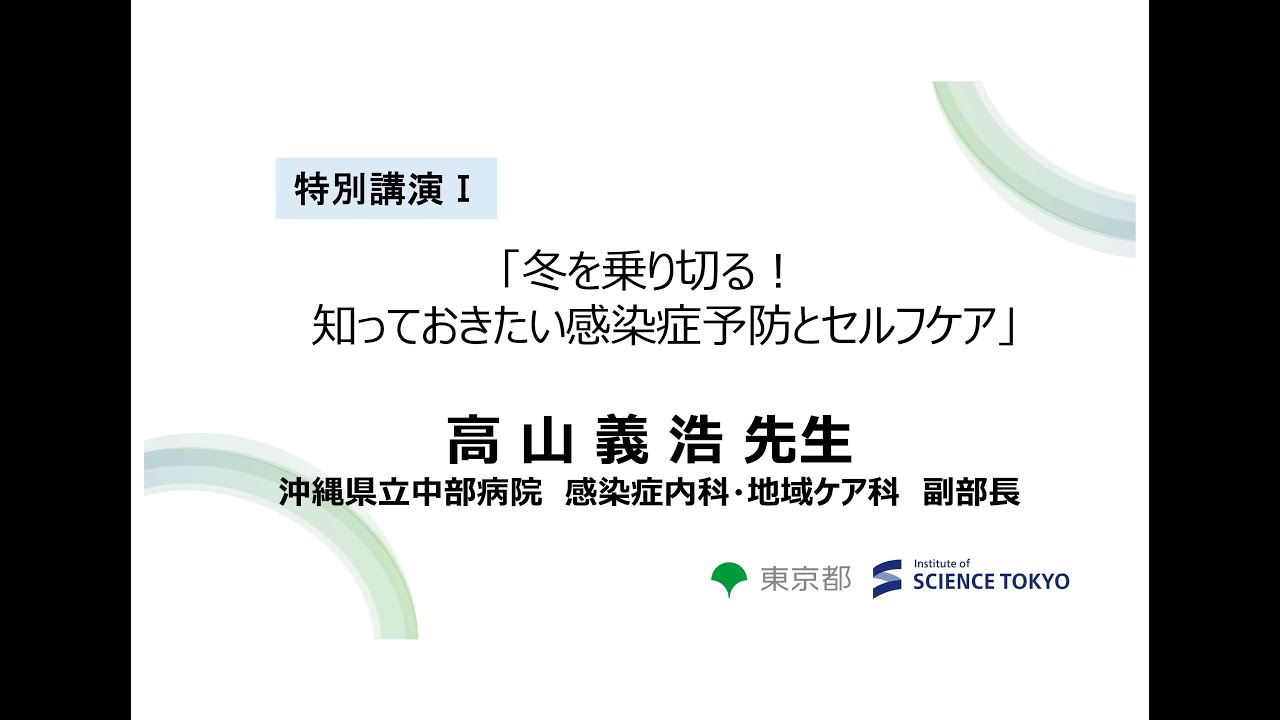 特別講演 I

「冬を乗り切る！
知っておきたい感染症予防とセルフケア」

高 山 義 浩 先生
沖縄県立中部病院　感染症内科・地域ケア科　副部長

東京都

Institute of
SCIENCE TOKYO